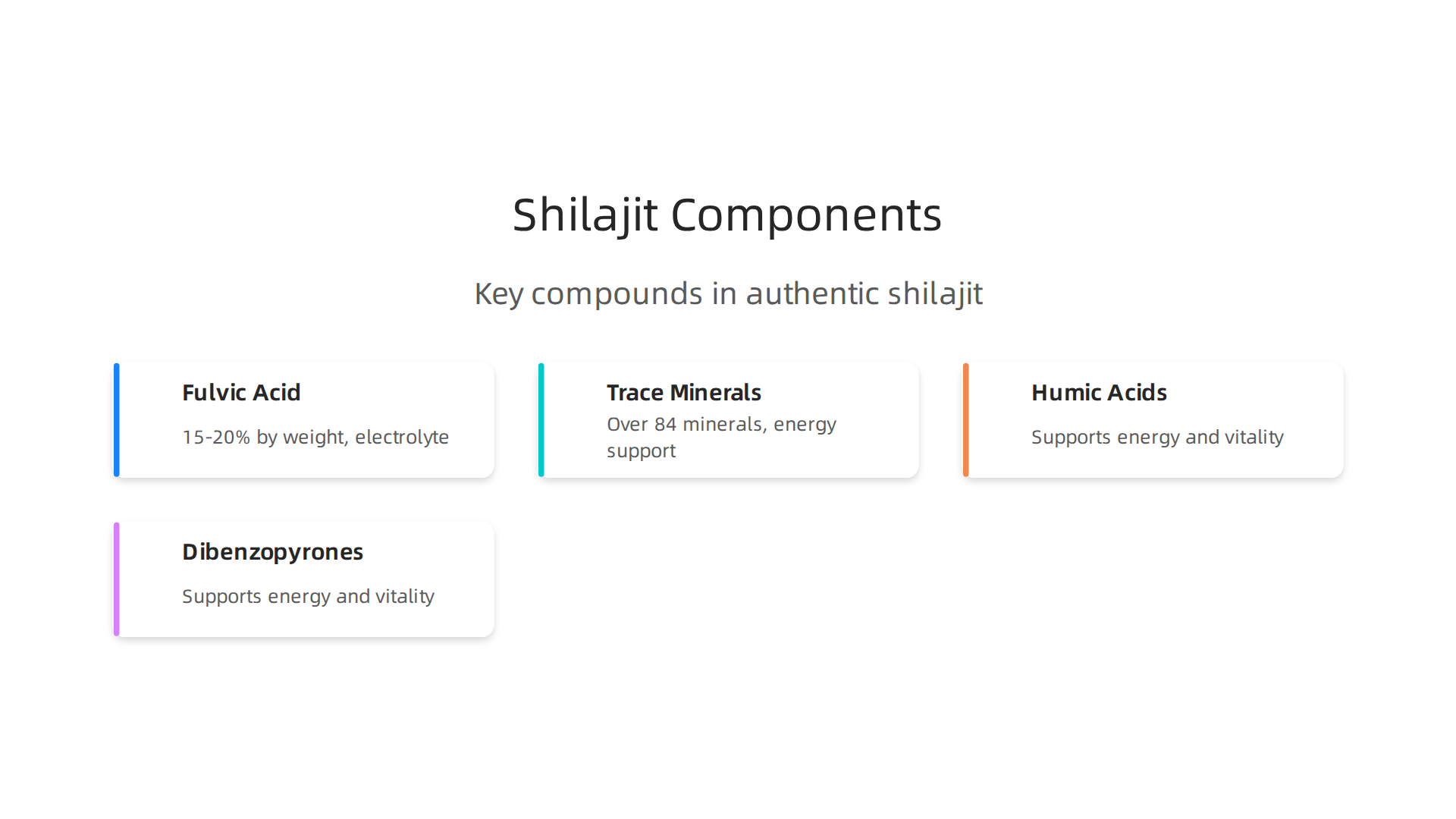 Shilajit Components

Key compounds in authentic shilajit

Fulvic Acid

15-20% by weight, electrolyte

Trace Minerals

Over 84 minerals, energy support

Humic Acids

Supports energy and vitality

Dibenzopyrones

Supports energy and vitality